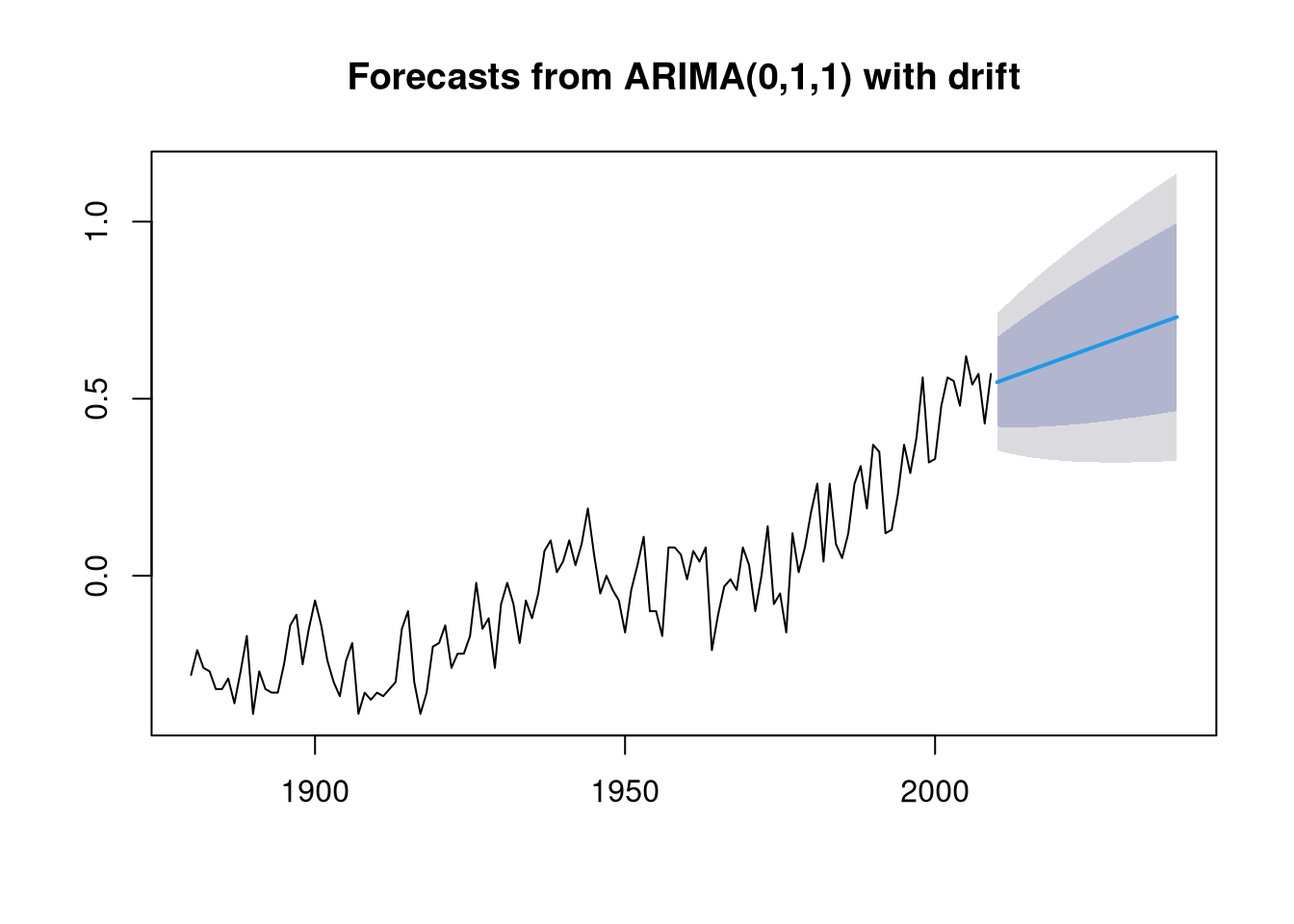 Forecasts from ARIMA(0,1,1) with drift

1.0
0.5
0.0

1900
1950
2000